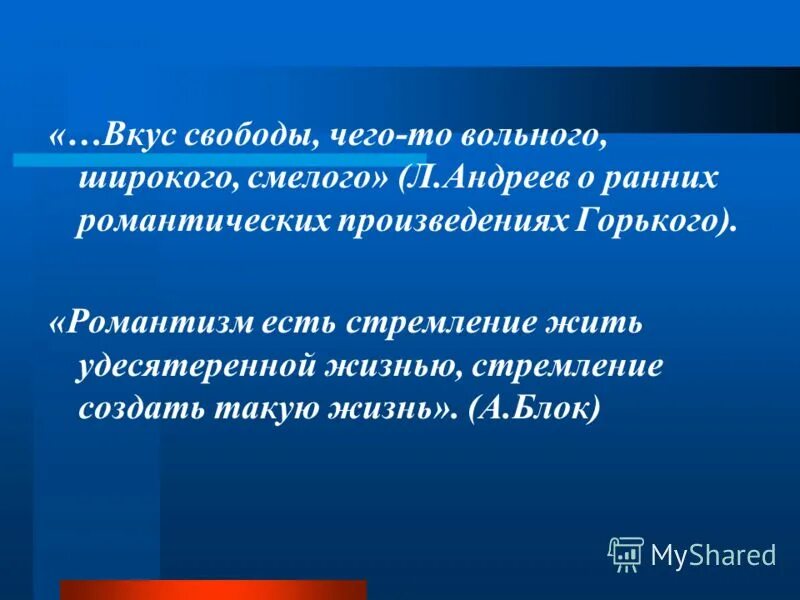 «…Вкус свободы, чего-то вольного, широкого, смелого» (Л.Андреев о ранних романтических произведениях Горького).

«Романтизм есть стремление жить удесятеренной жизнью, стремление создать такую жизнь». (А.Блок)

MyShared